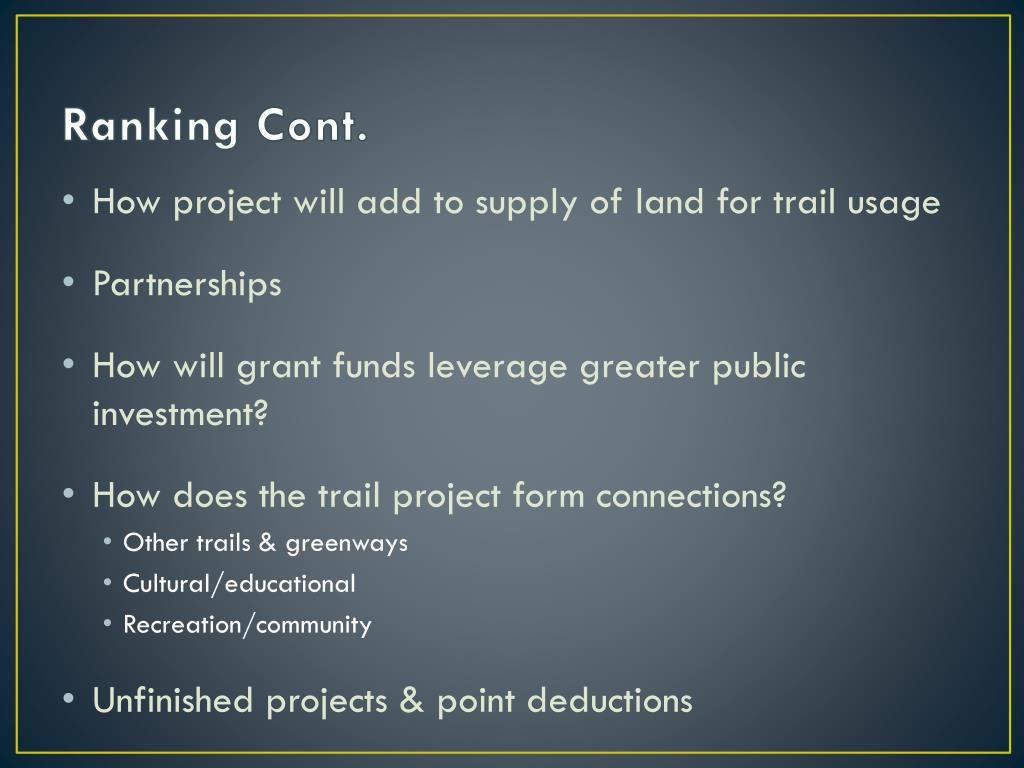 Ranking Cont.

• How project will add to supply of land for trail usage

• Partnerships

• How will grant funds leverage greater public investment?

• How does the trail project form connections?
  • Other trails & greenways
  • Cultural/educational
  • Recreation/community

• Unfinished projects & point deductions